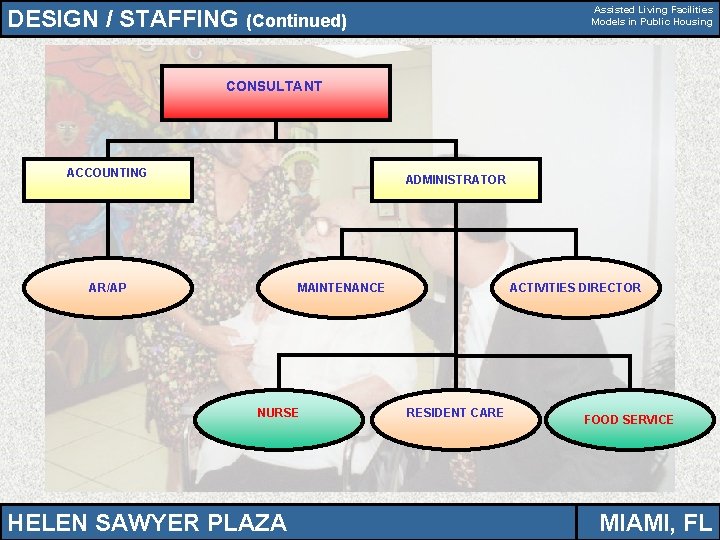 DESIGN / STAFFING (Continued)

Assisted Living Facilities
Models in Public Housing

CONSULTANT

ACCOUNTING

ADMINISTRATOR

AR/AP

MAINTENANCE

ACTIVITIES DIRECTOR

NURSE

RESIDENT CARE

FOOD SERVICE

HELEN SAWYER PLAZA

MIAMI, FL